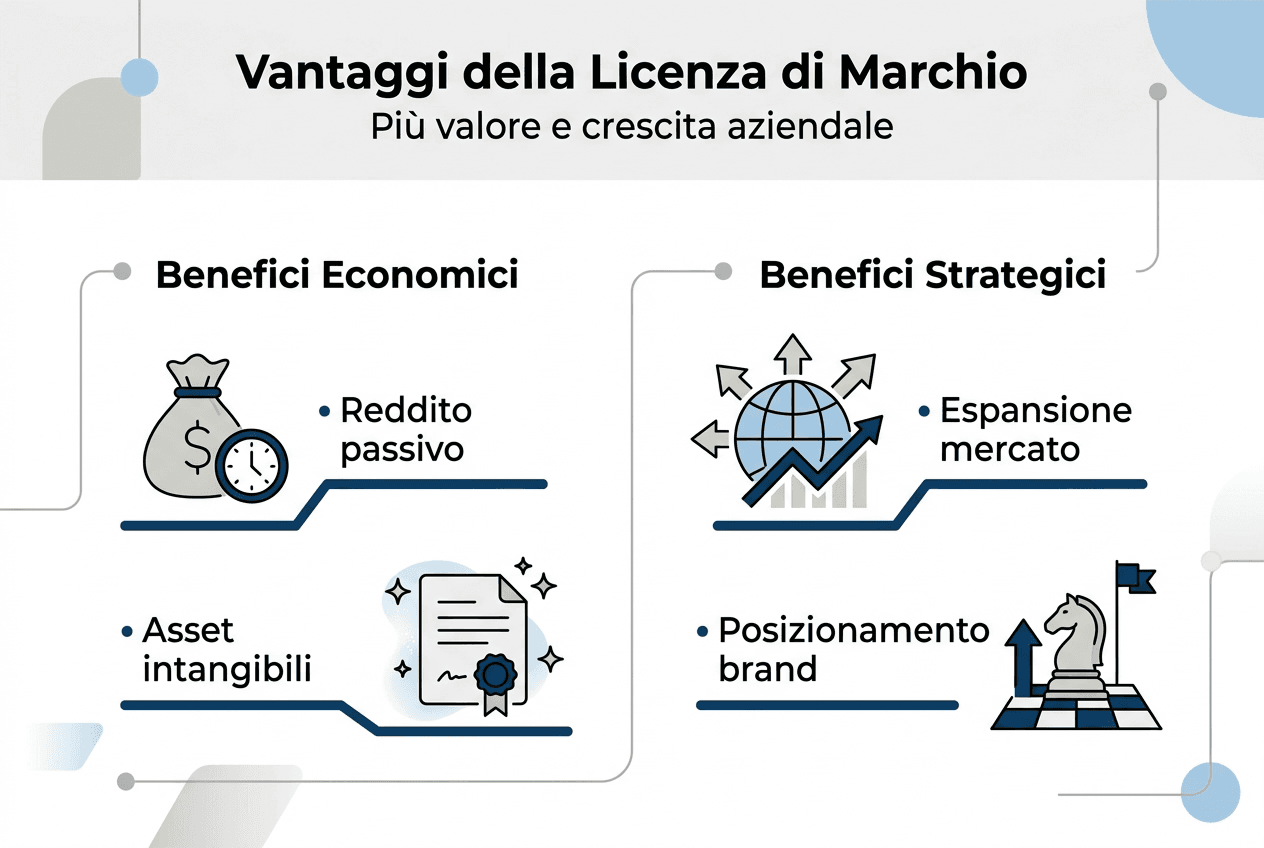 Vantaggi della Licenza di Marchio
Più valore e crescita aziendale

Benefici Economici

• Reddito passivo

• Asset intangibili

Benefici Strategici

• Espansione mercato

• Posizionamento brand